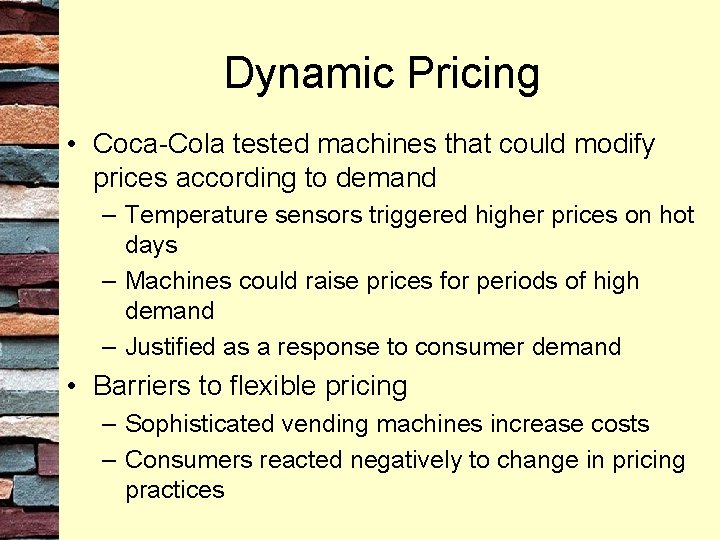 Dynamic Pricing

• Coca-Cola tested machines that could modify prices according to demand

– Temperature sensors triggered higher prices on hot days

– Machines could raise prices for periods of high demand

– Justified as a response to consumer demand

• Barriers to flexible pricing

– Sophisticated vending machines increase costs

– Consumers reacted negatively to change in pricing practices